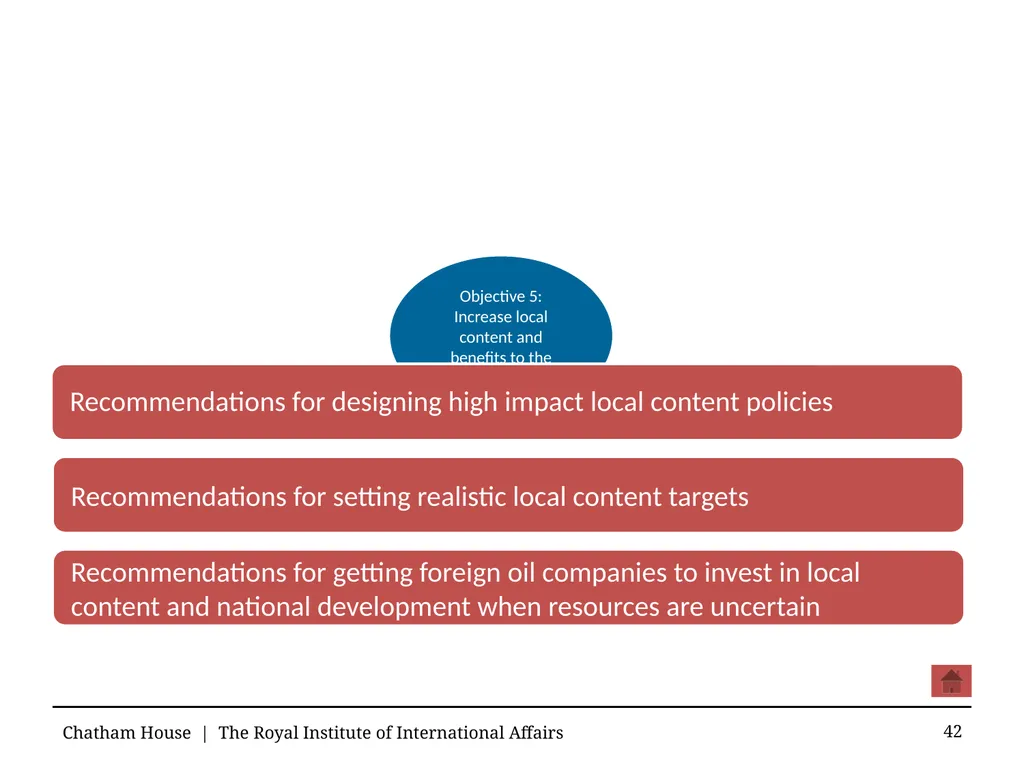 Objective 5: Increase local content and benefits to the

Recommendations for designing high impact local content policies

Recommendations for setting realistic local content targets

Recommendations for getting foreign oil companies to invest in local content and national development when resources are uncertain

Chatham House | The Royal Institute of International Affairs

42